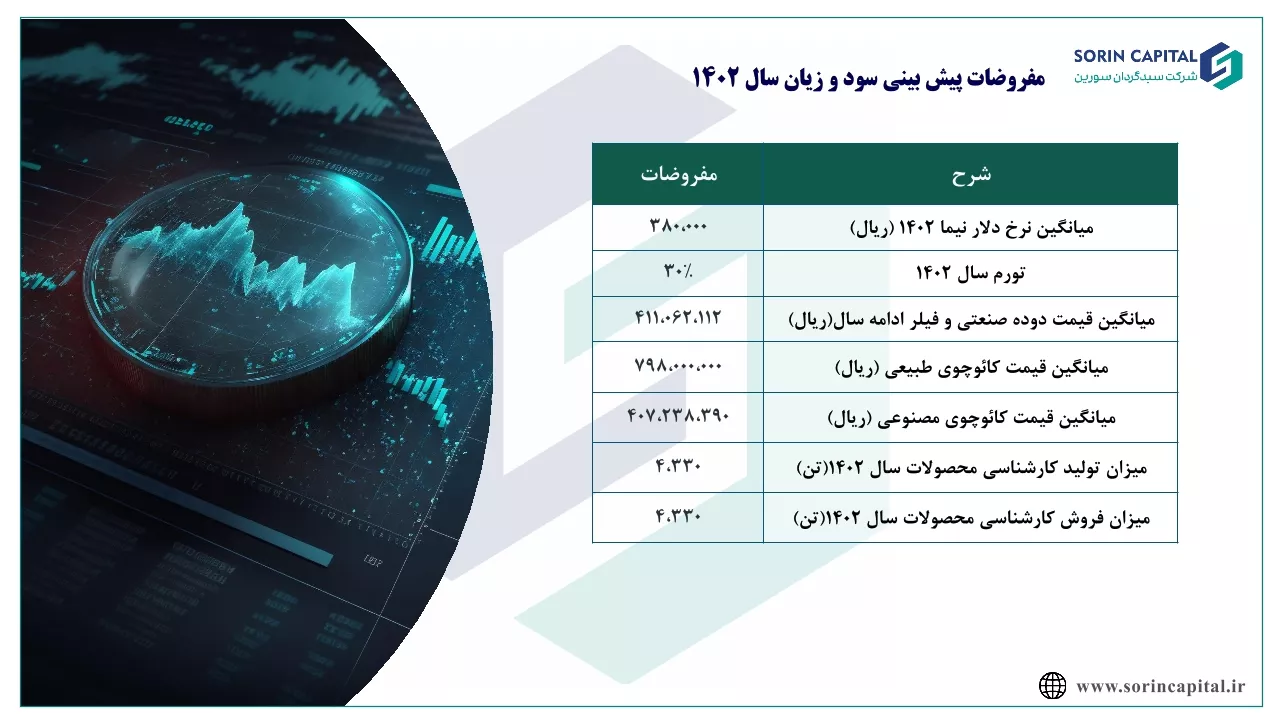 SORIN CAPITAL
شرکت سبدگردان سورین

مفروضات پیش بینی سود و زیان سال ۱۴۰۲

| شرح | مفروضات |
|---|---|
| میانگین نرخ دلار نیما ۱۴۰۲ (ریال) | ۳۸۰،۰۰۰ |
| تورم سال ۱۴۰۲ | ۳۰٪ |
| میانگین قیمت دوده صنعتی و فیلر ادامه سال(ریال) | ۴۱۱،۰۶۲،۱۱۲ |
| میانگین قیمت کائوچوی طبیعی (ریال) | ۷۹۸،۰۰۰،۰۰۰ |
| میانگین قیمت کائوچوی مصنوعی (ریال) | ۴۰۷،۲۳۸،۳۹۰ |
| میزان تولید کارشناسی محصولات سال ۱۴۰۲(تن) | ۴،۳۳۰ |
| میزان فروش کارشناسی محصولات سال ۱۴۰۲(تن) | ۴،۳۳۰ |

www.sorincapital.ir